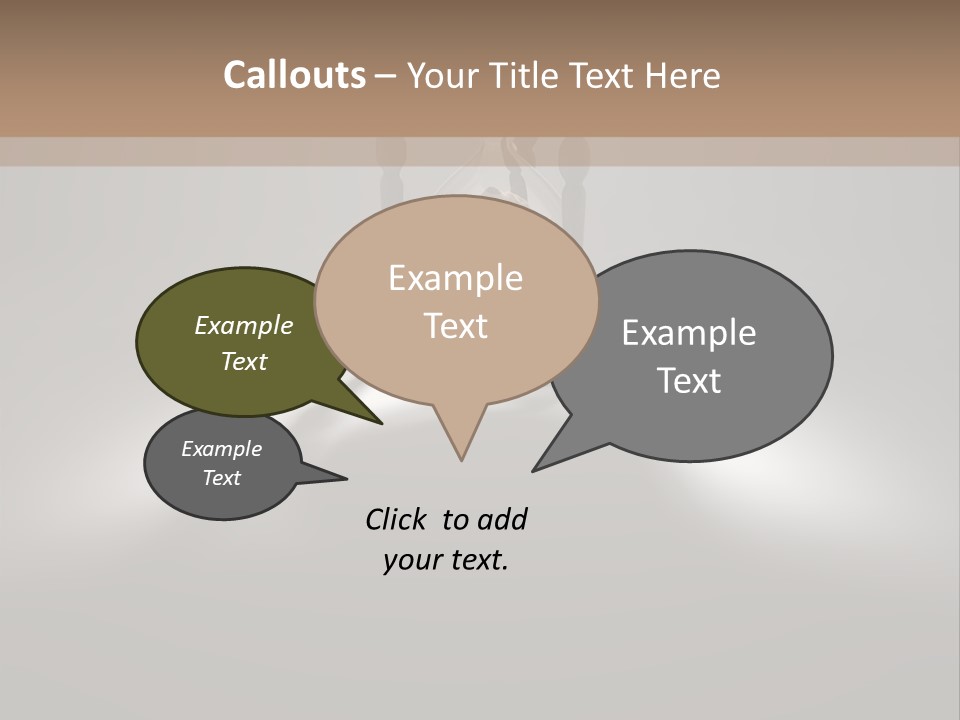 Callouts – Your Title Text Here

Example Text

Example Text

Example Text

Example Text

Click to add your text.